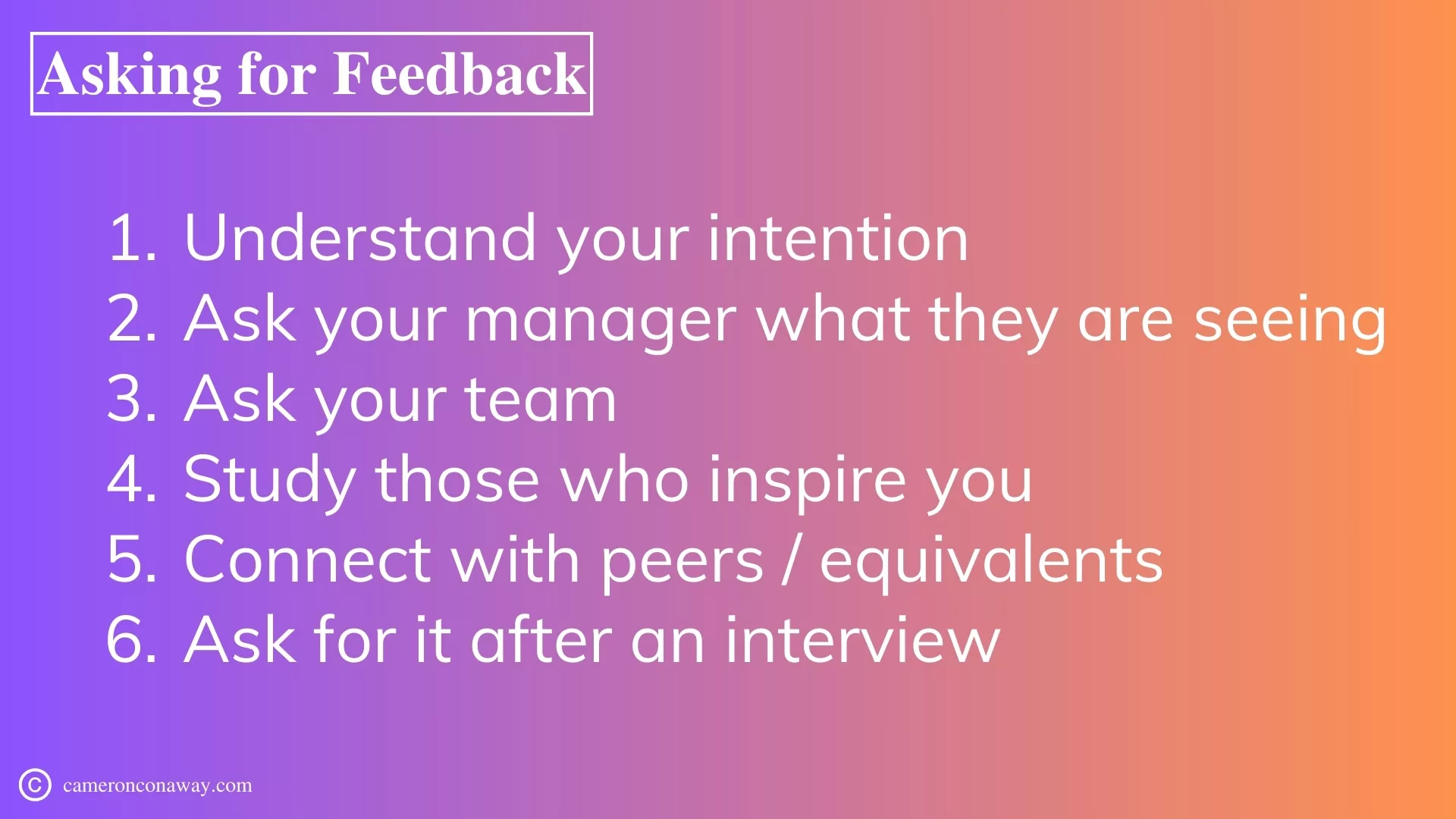 Asking for Feedback

1. Understand your intention
2. Ask your manager what they are seeing
3. Ask your team
4. Study those who inspire you
5. Connect with peers / equivalents
6. Ask for it after an interview

© cameronconaway.com